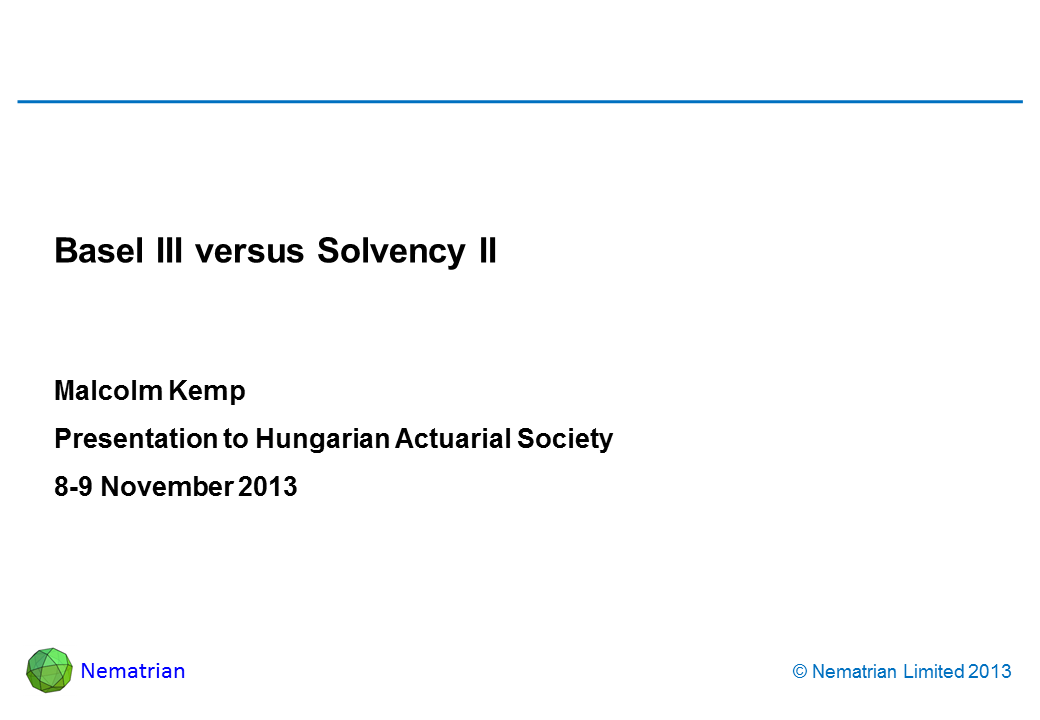 Basel III versus Solvency II

Malcolm Kemp

Presentation to Hungarian Actuarial Society

8-9 November 2013

Nematrian

© Nematrian Limited 2013